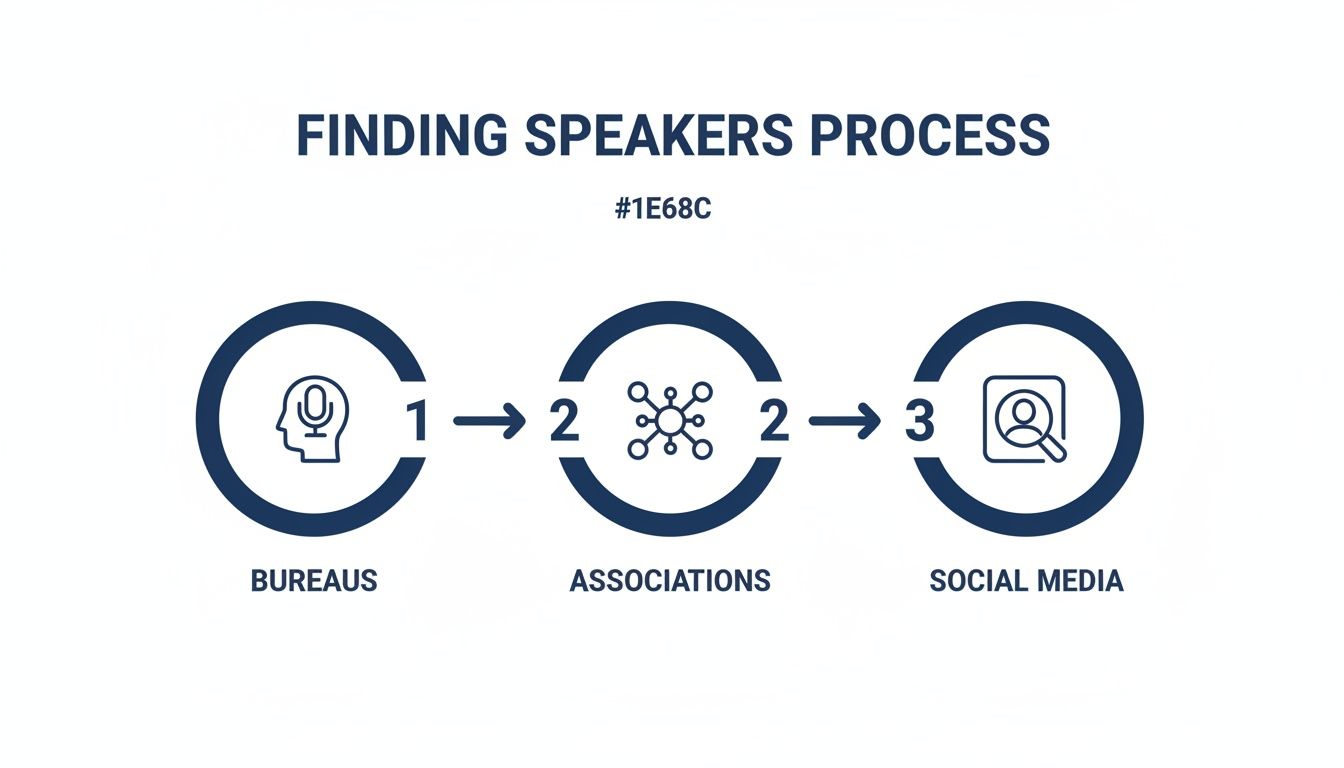 FINDING SPEAKERS PROCESS

#1E68C

1 → 2 2 → 3

BUREAUS

ASSOCIATIONS

SOCIAL MEDIA